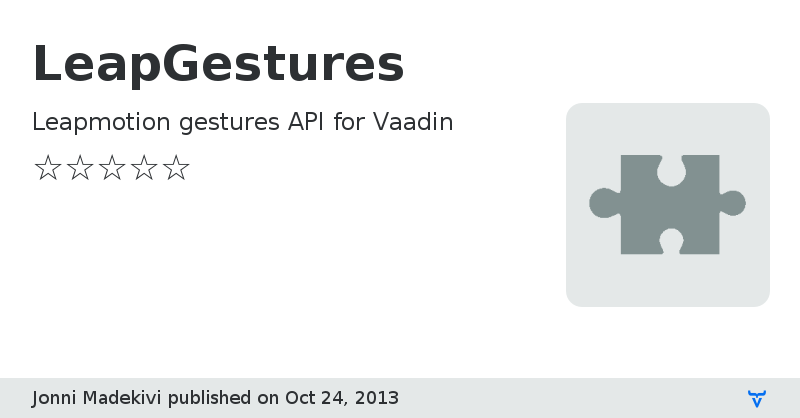 LeapGestures

Leapmotion gestures API for Vaadin

☆☆☆☆☆

Jonni Madekivi published on Oct 24, 2013